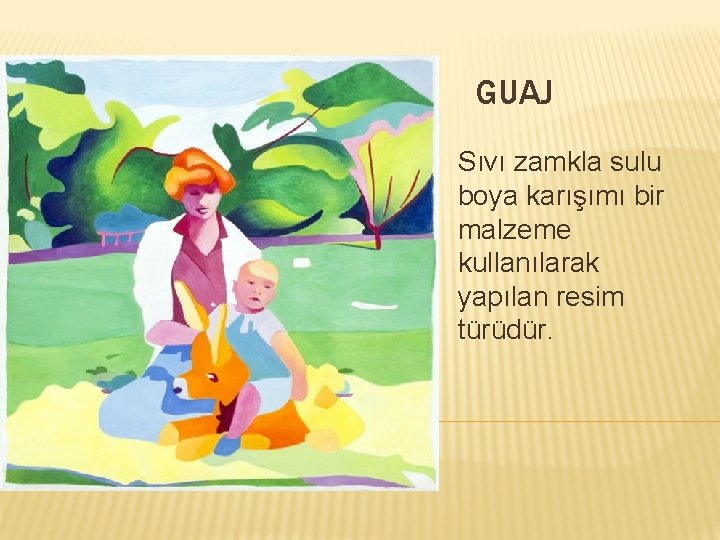 GUAJ

Sıvı zamkla sulu boya karışımı bir malzeme kullanılarak yapılan resim türüdür.